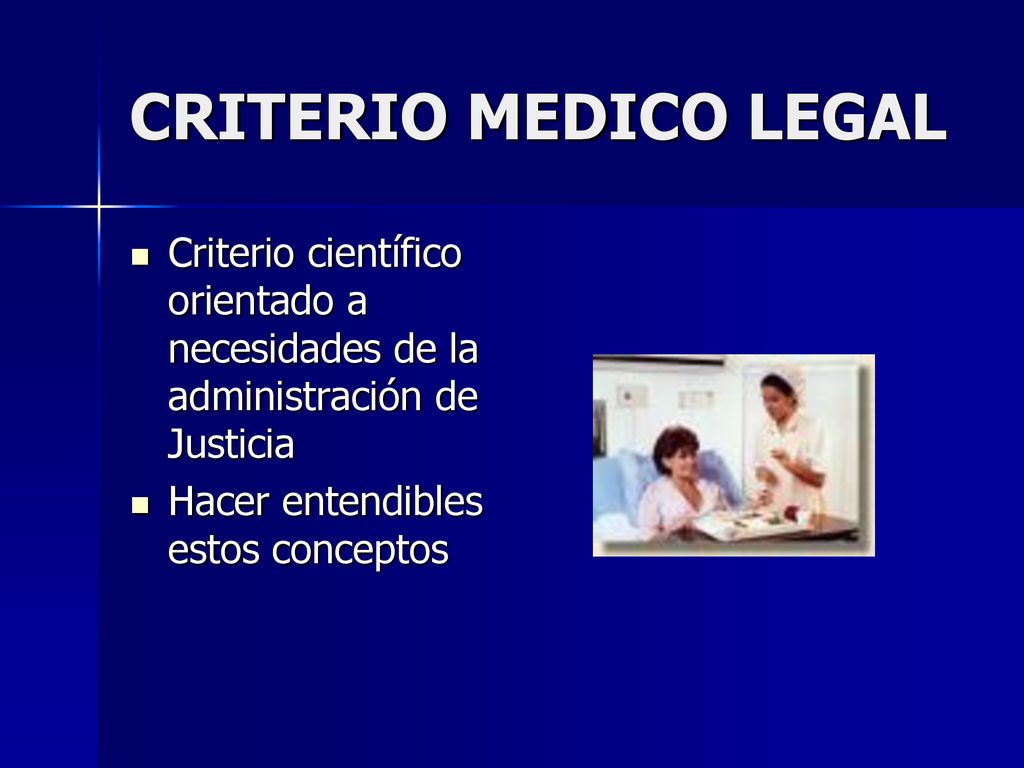 CRITERIO MEDICO LEGAL

- Criterio científico orientado a necesidades de la administración de Justicia
- Hacer entendibles estos conceptos